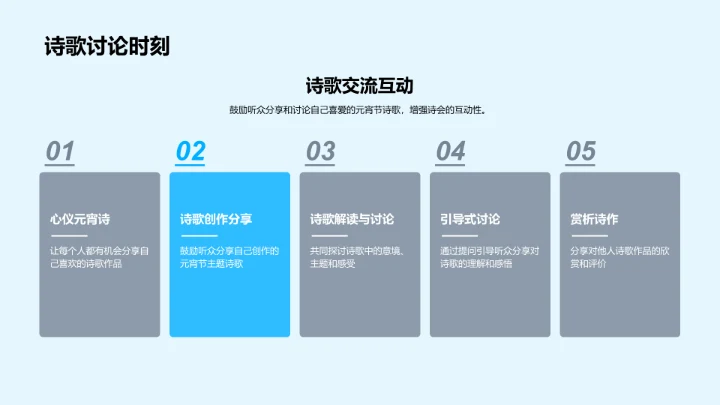 诗歌讨论时刻

诗歌交流互动

鼓励听众分享和讨论自己喜爱的元宵节诗歌，增强诗会的互动性。

01

心仪元宵诗

让每个人都有机会分享自己喜欢的诗歌作品

02

诗歌创作分享

鼓励听众分享自己创作的元宵节主题诗歌

03

诗歌解读与讨论

共同探讨诗歌中的意境、主题和感受

04

引导式讨论

通过提问引导听众分享对诗歌的理解和感悟

05

赏析诗作

分享对他人诗歌作品的欣赏和评价